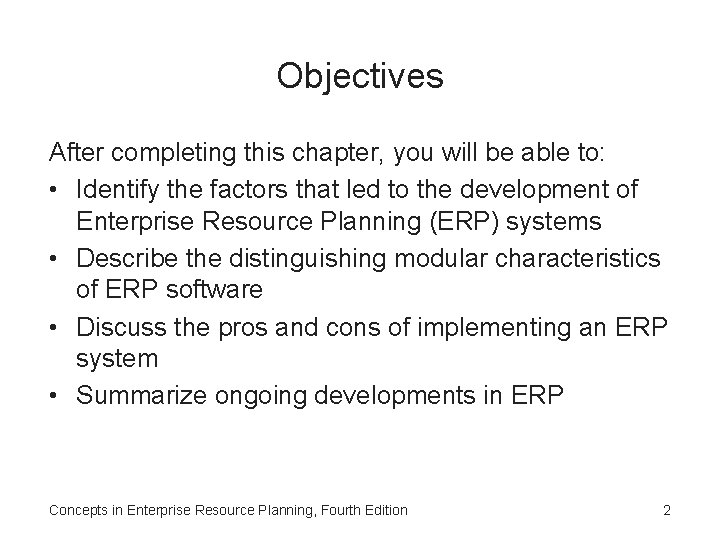 Objectives

After completing this chapter, you will be able to:

• Identify the factors that led to the development of Enterprise Resource Planning (ERP) systems
• Describe the distinguishing modular characteristics of ERP software
• Discuss the pros and cons of implementing an ERP system
• Summarize ongoing developments in ERP

Concepts in Enterprise Resource Planning, Fourth Edition

2